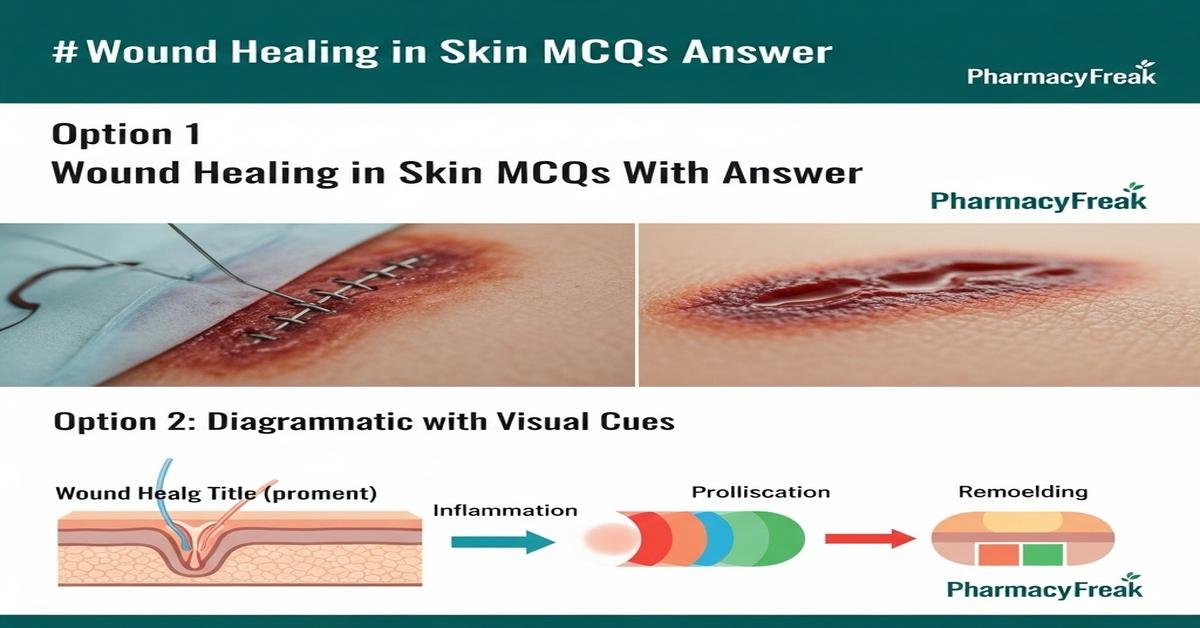 # Wound Healing in Skin MCQs Answer

PharmacyFreak

Option 1
Wound Healing in Skin MCQs With Answer

PharmacyFreak

Option 2: Diagrammatic with Visual Cues

Wound Healg Title (proment)

Inflammation

Prolliscation

Remoelding

PharmacyFreak